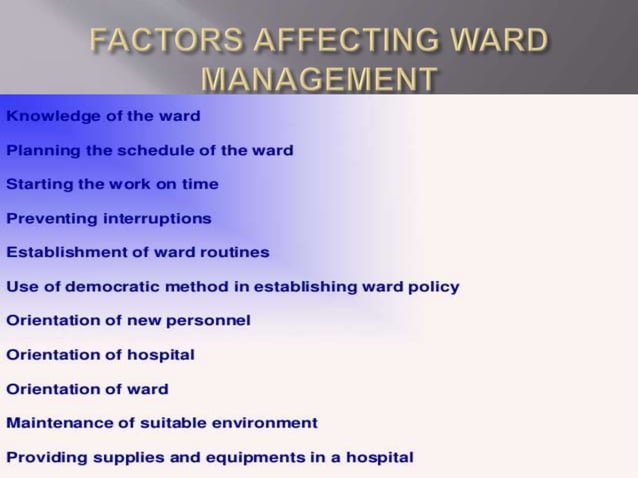 FACTORS AFFECTING WARD MANAGEMENT

Knowledge of the ward

Planning the schedule of the ward

Starting the work on time

Preventing interruptions

Establishment of ward routines

Use of democratic method in establishing ward policy

Orientation of new personnel

Orientation of hospital

Orientation of ward

Maintenance of suitable environment

Providing supplies and equipments in a hospital